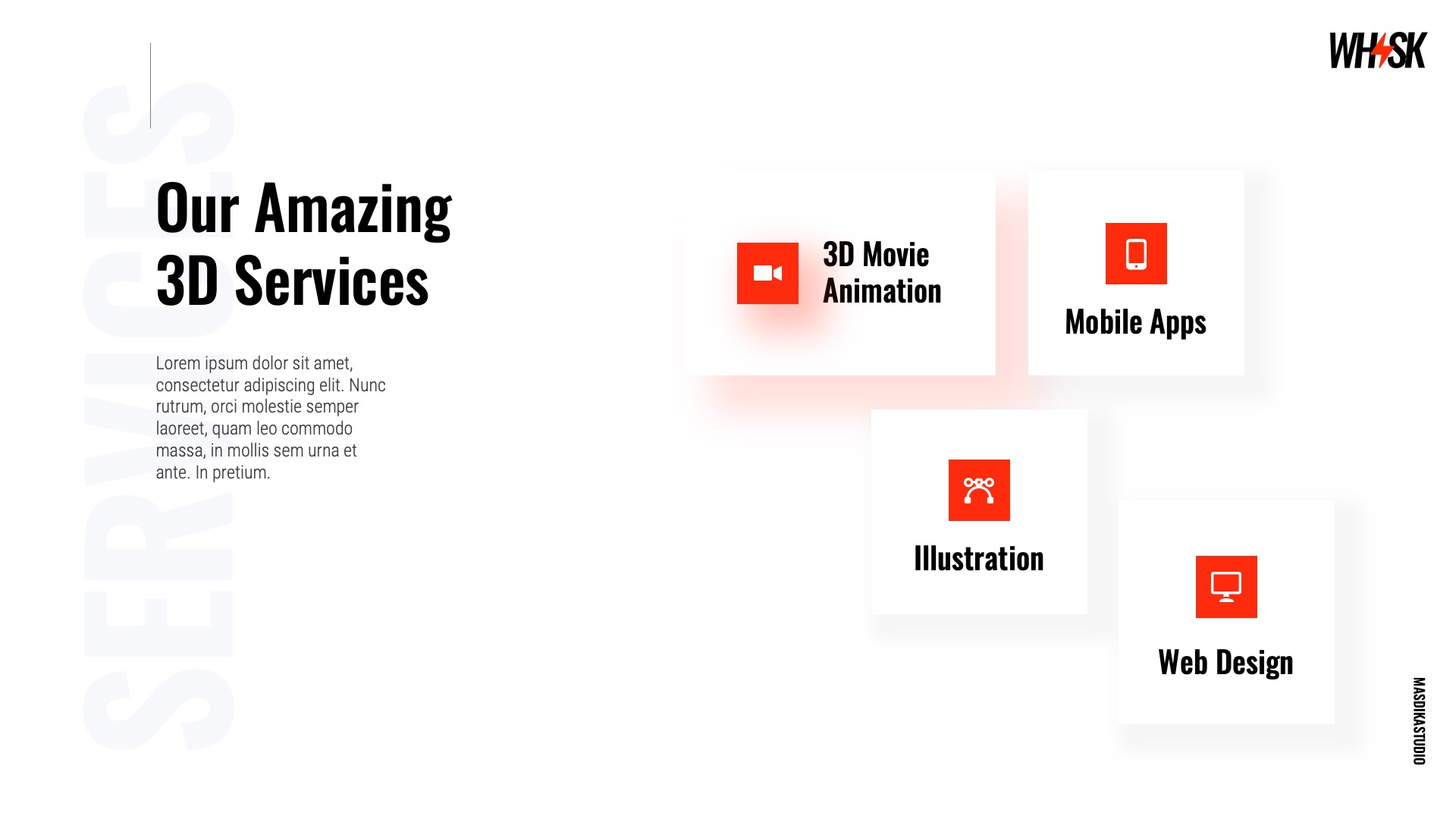 WHISK

SERVICES

Our Amazing 3D Services

Lorem ipsum dolor sit amet, consectetur adipiscing elit. Nunc rutrum, orci molestie semper laoreet, quam leo commodo massa, in mollis sem urna et ante. In pretium.

3D Movie Animation

Mobile Apps

Illustration

Web Design

MASDIKASTUDIO